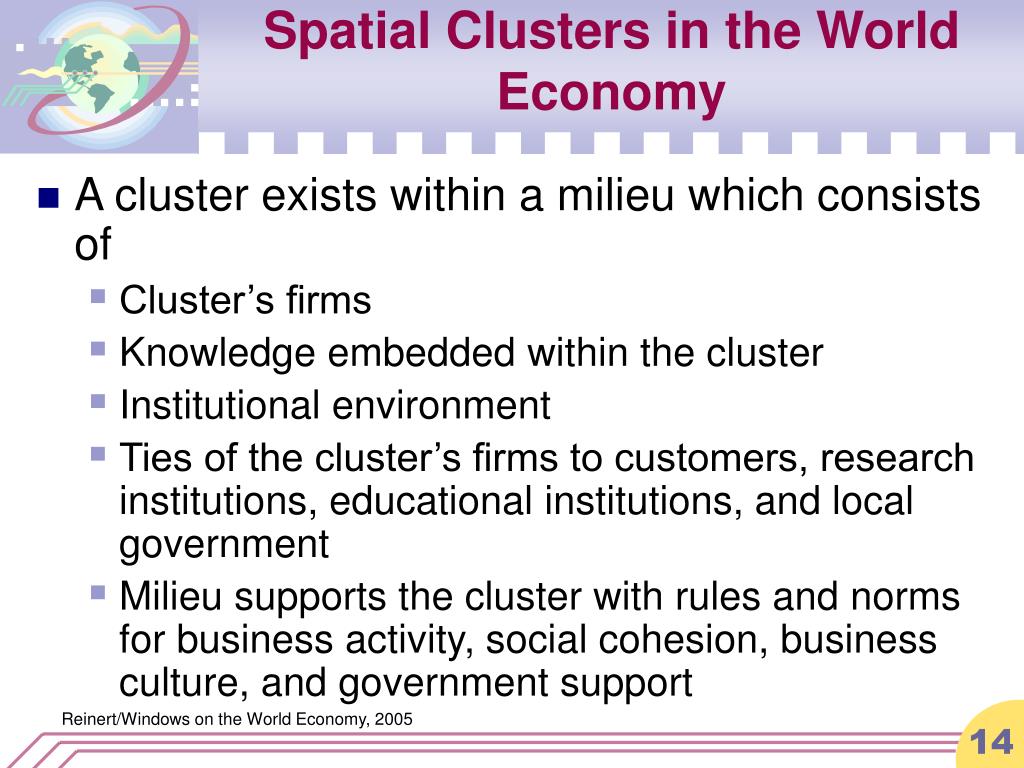 Spatial Clusters in the World Economy

A cluster exists within a milieu which consists of

Cluster’s firms

Knowledge embedded within the cluster

Institutional environment

Ties of the cluster’s firms to customers, research institutions, educational institutions, and local government

Milieu supports the cluster with rules and norms for business activity, social cohesion, business culture, and government support

Reinert/Windows on the World Economy, 2005

14